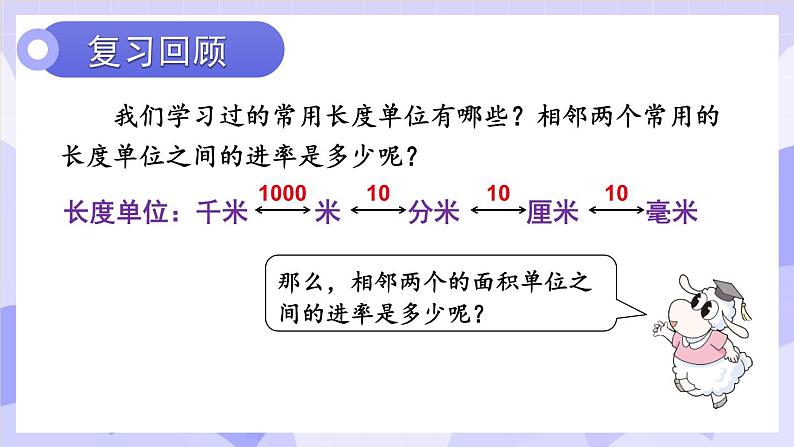 复习回顾

我们学习过的常用长度单位有哪些？相邻两个常用的长度单位之间的进率是多少呢？

长度单位：千米 $\xleftrightarrow{1000}$ 米 $\xleftrightarrow{10}$ 分米 $\xleftrightarrow{10}$ 厘米 $\xleftrightarrow{10}$ 毫米

那么，相邻两个的面积单位之间的进率是多少呢？